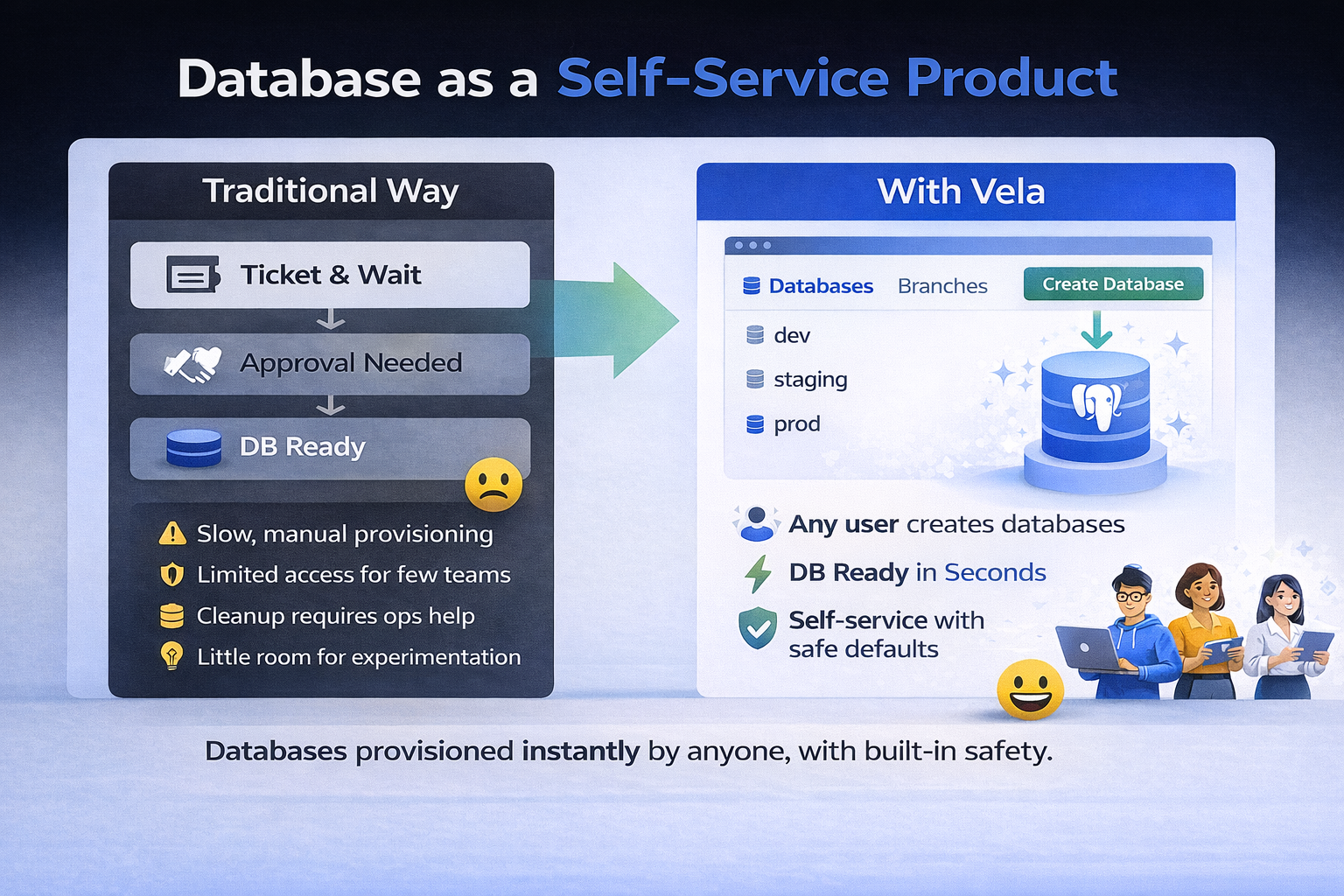 Database as a Self-Service Product

Traditional Way

Ticket & Wait

Approval Needed

DB Ready

Slow, manual provisioning
Limited access for few teams
Cleanup requires ops help
Little room for experimentation

With Vela

Databases Branches Create Database

dev
staging
prod

Any user creates databases
DB Ready in Seconds
Self-service with safe defaults

Databases provisioned instantly by anyone, with built-in safety.